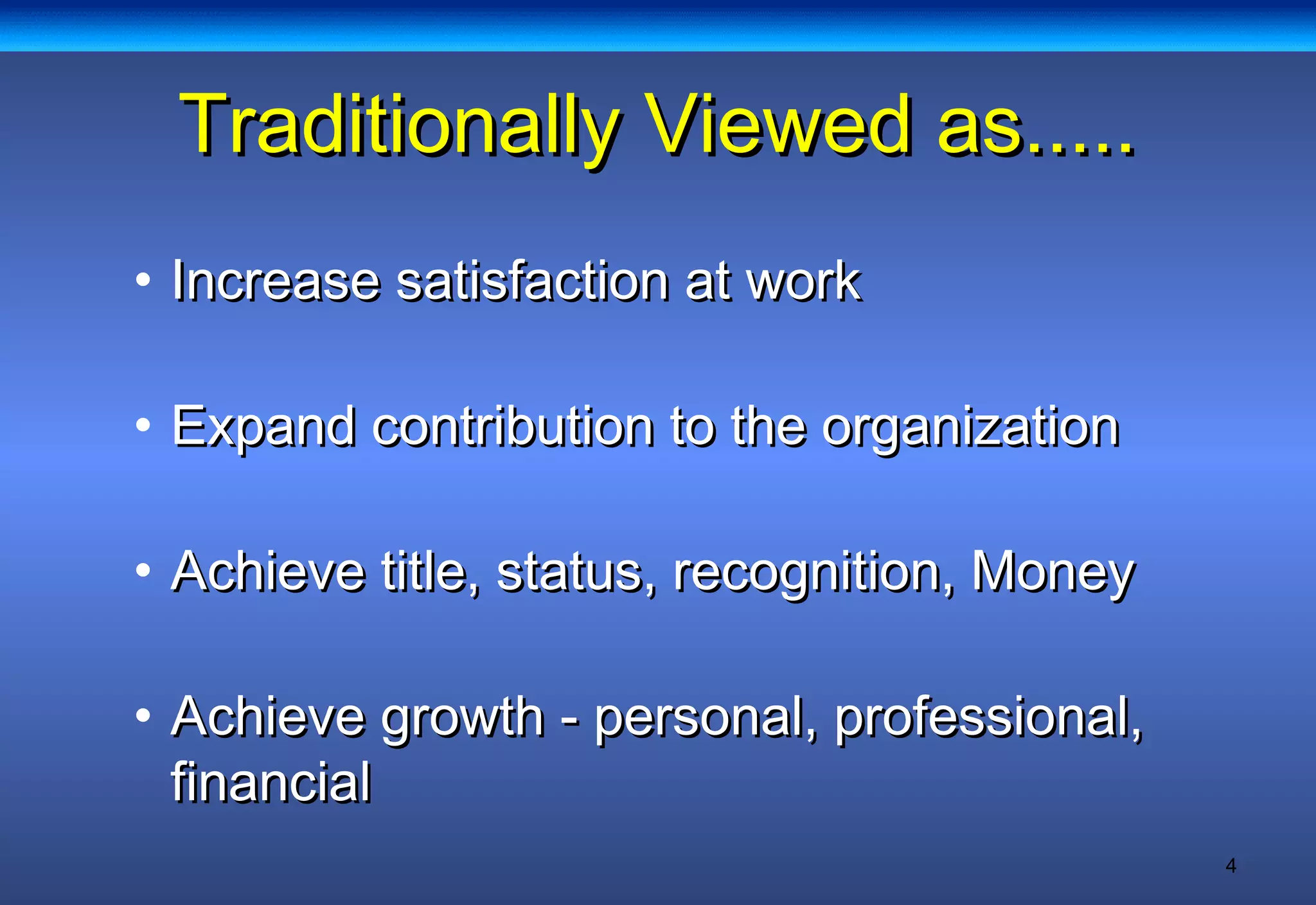 Traditionally Viewed as.....

• Increase satisfaction at work

• Expand contribution to the organization

• Achieve title, status, recognition, Money

• Achieve growth - personal, professional, financial

4